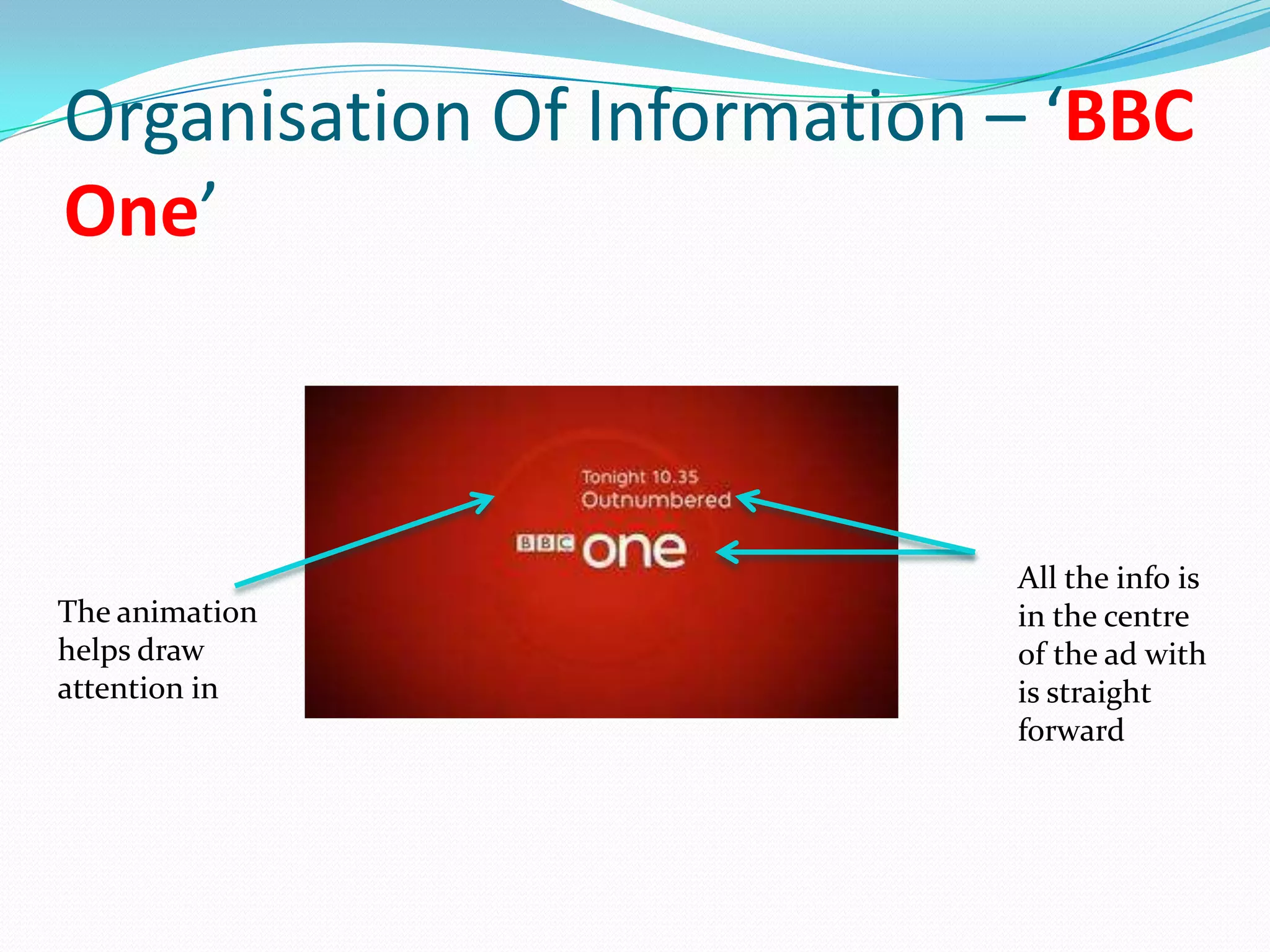 Organisation Of Information – ‘BBC One’

Tonight 10.35
Outnumbered

BBC one

The animation helps draw attention in

All the info is in the centre of the ad with is straight forward